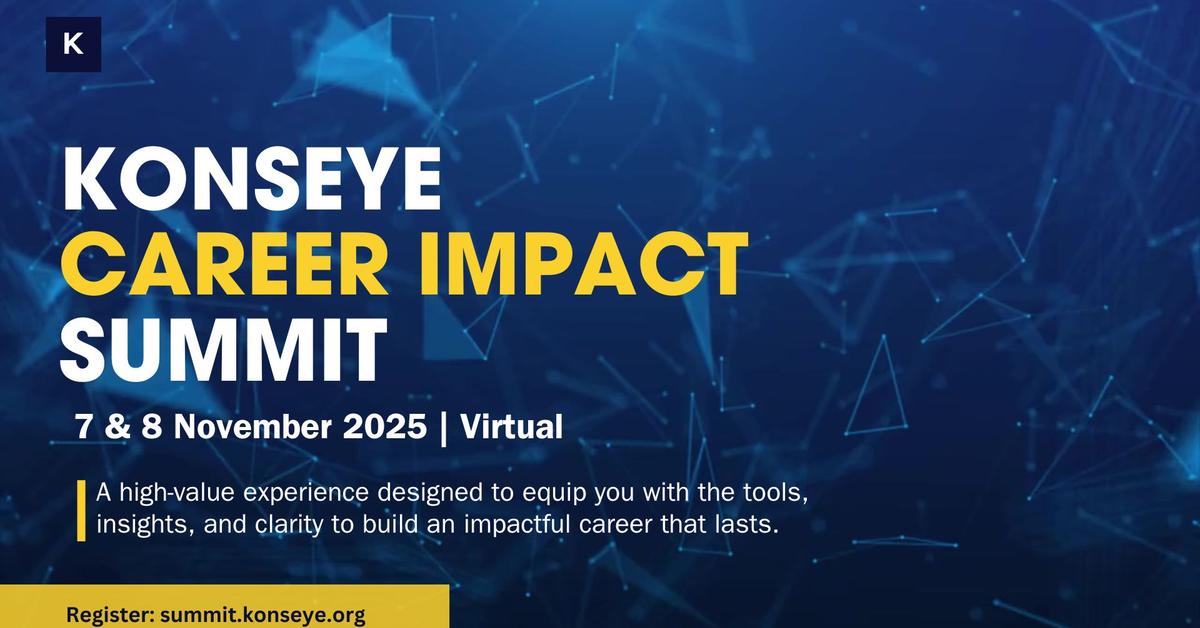 K

KONSEYE
CAREER IMPACT
SUMMIT

7 & 8 November 2025 | Virtual

A high-value experience designed to equip you with the tools, insights, and clarity to build an impactful career that lasts.

Register: summit.konseye.org